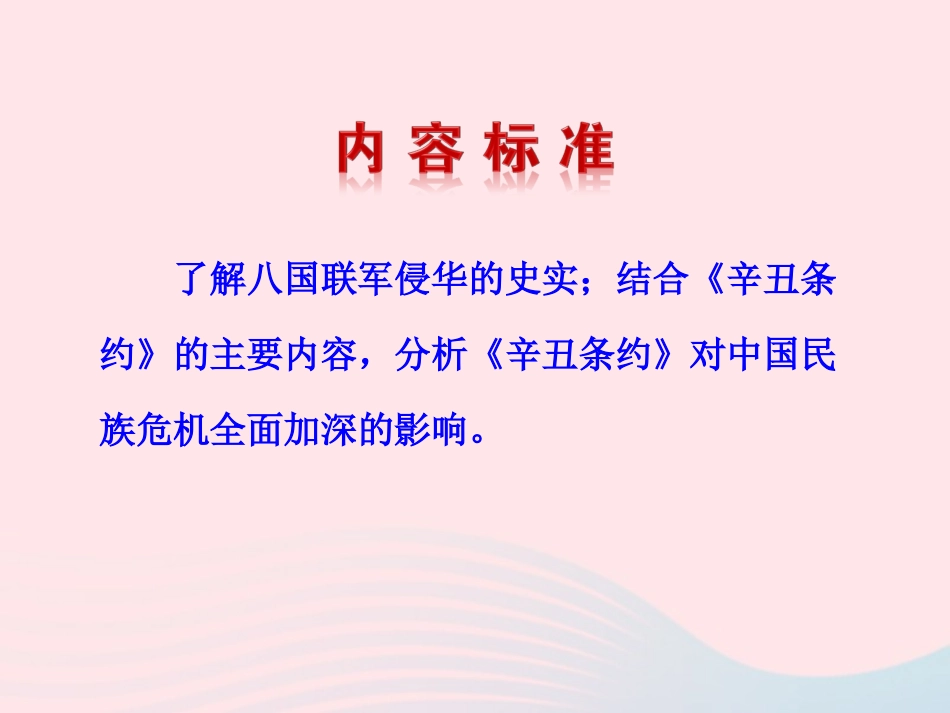 内容标准

了解八国联军侵华的史实；结合《辛丑条约》的主要内容，分析《辛丑条约》对中国民族危机全面加深的影响。